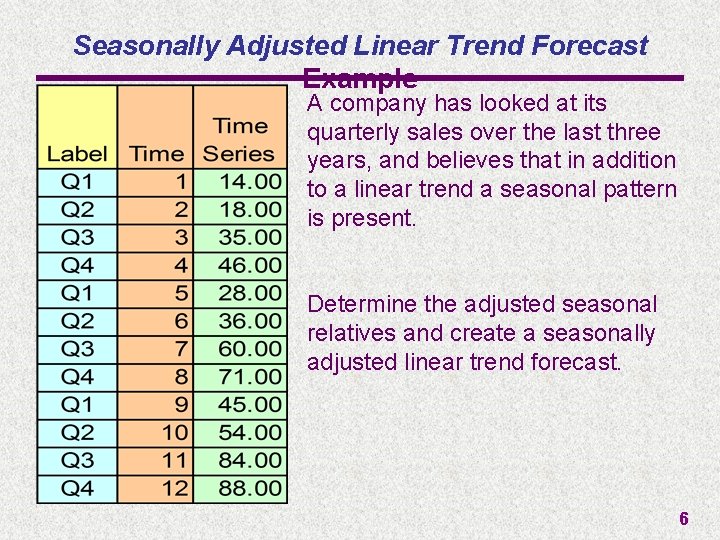 Seasonally Adjusted Linear Trend Forecast Example

| Label | Time | Time Series |
|---|---|---|
| Q1 | 1 | 14.00 |
| Q2 | 2 | 18.00 |
| Q3 | 3 | 35.00 |
| Q4 | 4 | 46.00 |
| Q1 | 5 | 28.00 |
| Q2 | 6 | 36.00 |
| Q3 | 7 | 60.00 |
| Q4 | 8 | 71.00 |
| Q1 | 9 | 45.00 |
| Q2 | 10 | 54.00 |
| Q3 | 11 | 84.00 |
| Q4 | 12 | 88.00 |

A company has looked at its quarterly sales over the last three years, and believes that in addition to a linear trend a seasonal pattern is present.

Determine the adjusted seasonal relatives and create a seasonally adjusted linear trend forecast.

6